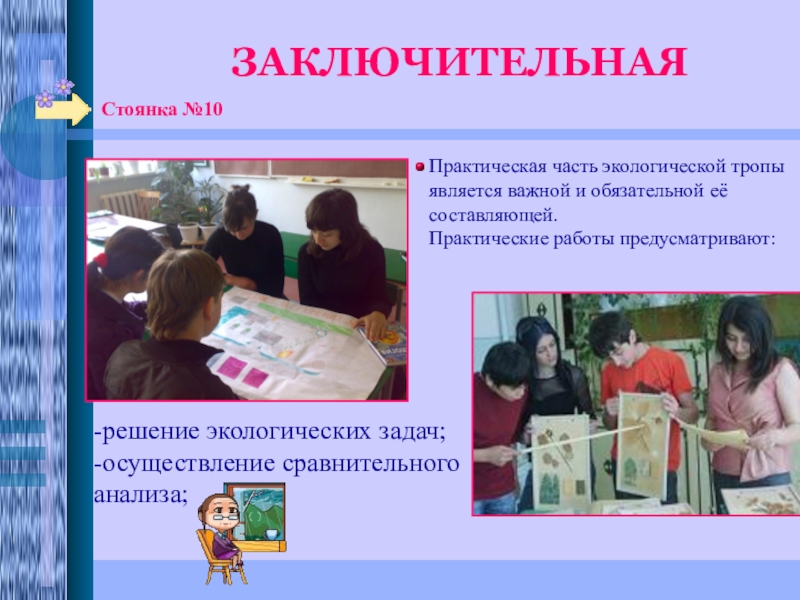 ЗАКЛЮЧИТЕЛЬНАЯ

Стоянка №10

Практическая часть экологической тропы является важной и обязательной её составляющей.
Практические работы предусматривают:

-решение экологических задач;
-осуществление сравнительного анализа;